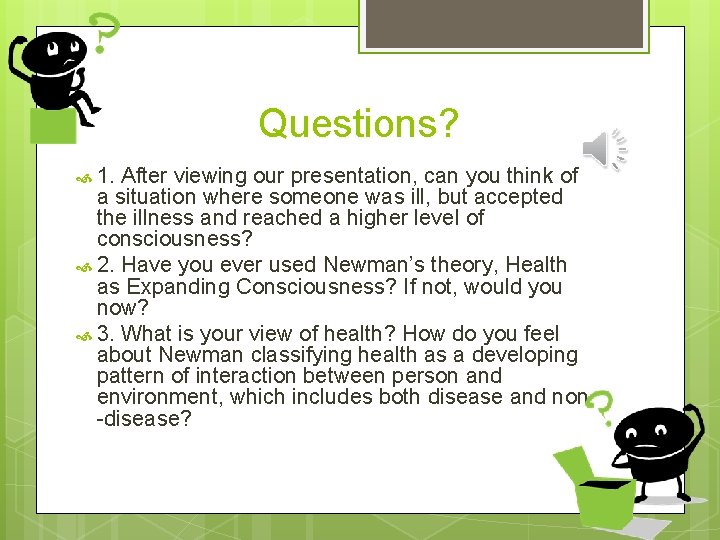 Questions?

1. After viewing our presentation, can you think of a situation where someone was ill, but accepted the illness and reached a higher level of consciousness?

2. Have you ever used Newman's theory, Health as Expanding Consciousness? If not, would you now?

3. What is your view of health? How do you feel about Newman classifying health as a developing pattern of interaction between person and environment, which includes both disease and non -disease?